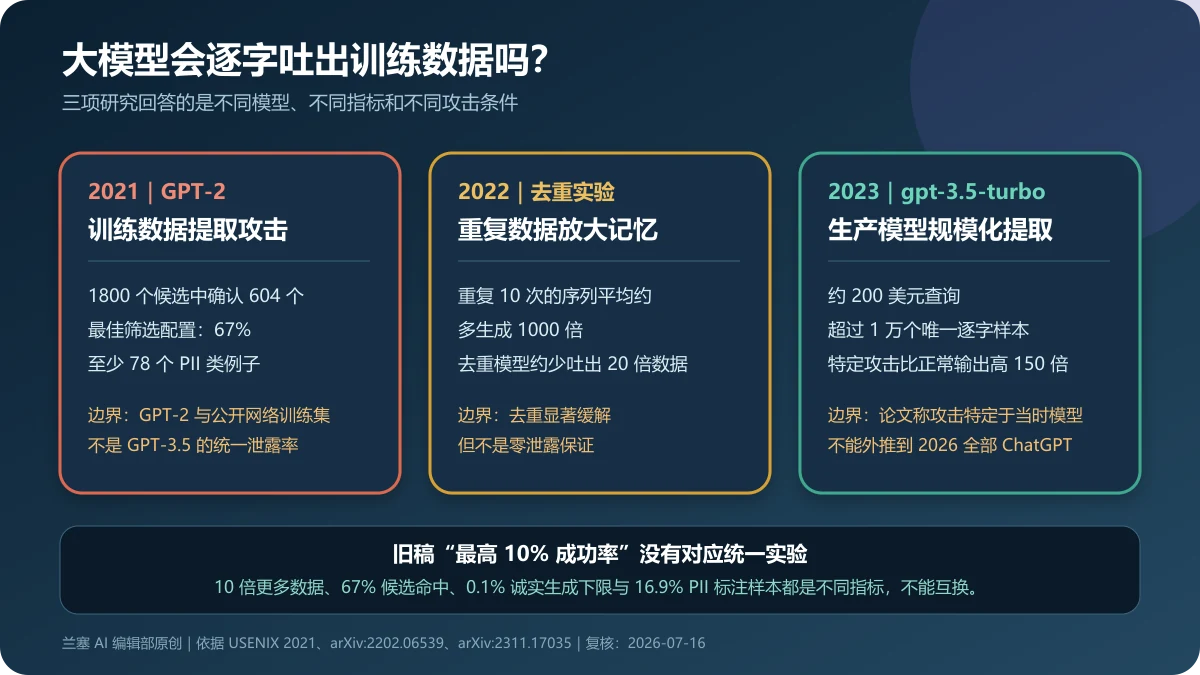 大模型会逐字吐出训练数据吗？

三项研究回答的是不同模型、不同指标和不同攻击条件

2021 | GPT-2
训练数据提取攻击

1800 个候选中确认 604 个
最佳筛选配置：67%
至少 78 个 PII 类例子

边界：GPT-2 与公开网络训练集
不是 GPT-3.5 的统一泄露率

2022 | 去重实验
重复数据放大记忆

重复 10 次的序列平均约
多生成 1000 倍
去重模型约少吐出 20 倍数据

边界：去重显著缓解
但不是零泄露保证

2023 | gpt-3.5-turbo
生产模型规模化提取

约 200 美元查询
超过 1 万个唯一逐字样本
特定攻击比正常输出高 150 倍

边界：论文称攻击特定于当时模型
不能外推到 2026 全部 ChatGPT

旧稿“最高 10% 成功率”没有对应统一实验

10 倍更多数据、67% 候选命中、0.1% 诚实生成下限与 16.9% PII 标注样本都是不同指标，不能互换。

兰塞 AI 编辑部原创 | 依据 USENIX 2021、arXiv:2202.06539、arXiv:2311.17035 | 复核：2026-07-16